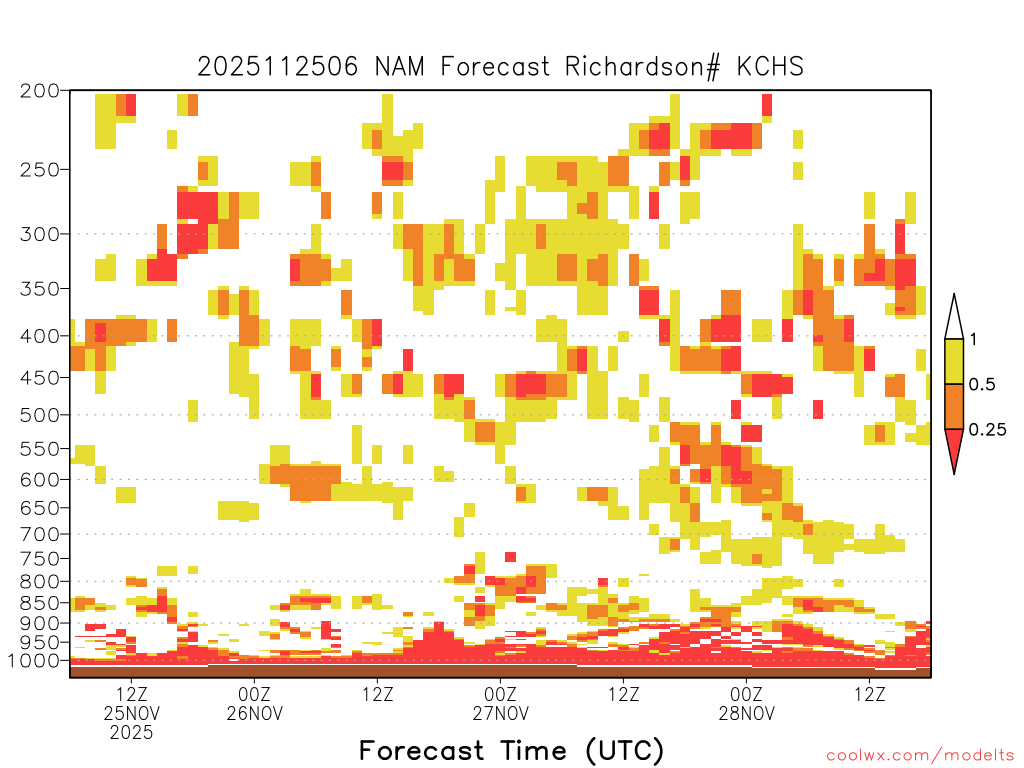 2025112506 NAM Forecast Richardson# KCHS

200
250
300
350
400
450
500
550
600
650
700
750
800
850
900
950
1000

1
0.5
0.25

12Z
25NOV
2025
00Z
26NOV
12Z
00Z
27NOV
12Z
00Z
28NOV
12Z

Forecast Time (UTC)

coolwx.com/modelts